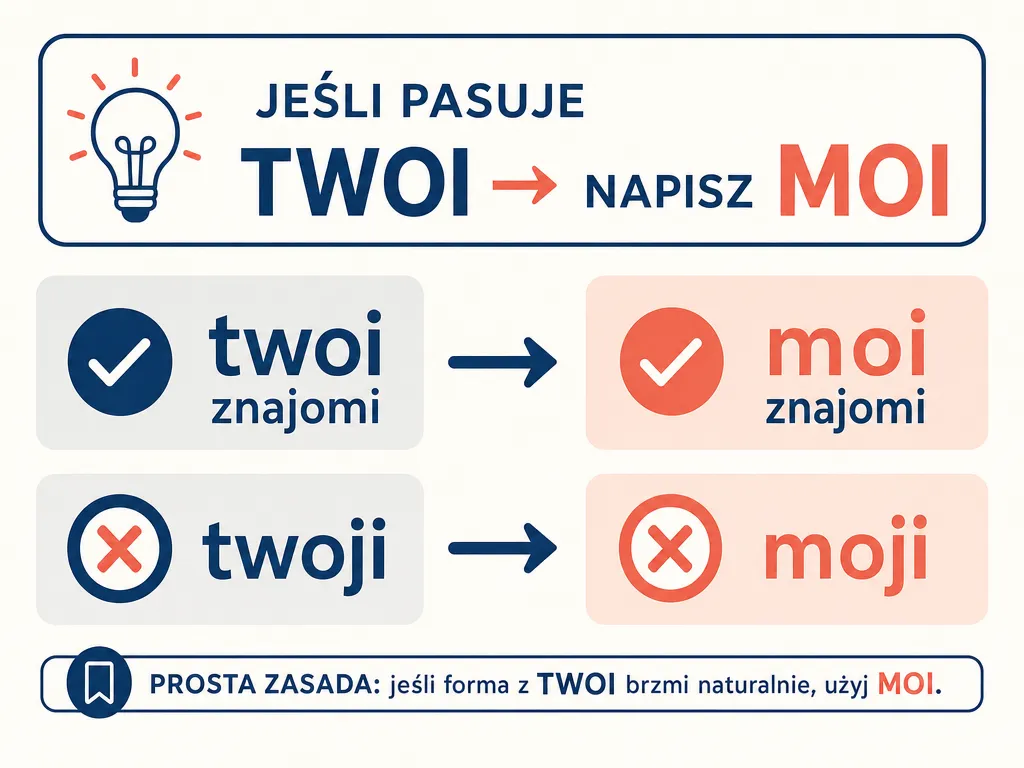 JEŚLI PASUJE
TWOI → NAPISZ MOI

twoi znajomi → moi znajomi

twoji → moji

PROSTA ZASADA: jeśli forma z TWOI brzmi naturalnie, użyj MOI.